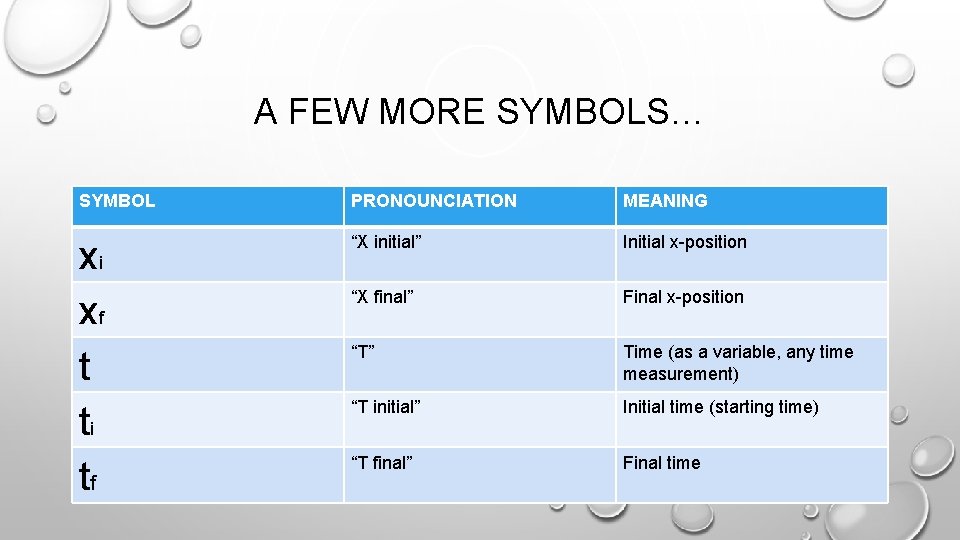 A FEW MORE SYMBOLS…

| SYMBOL | PRONOUNCIATION | MEANING |
|---|---|---|
| $x_i$ | “X initial” | Initial x-position |
| $x_f$ | “X final” | Final x-position |
| $t$ | “T” | Time (as a variable, any time measurement) |
| $t_i$ | “T initial” | Initial time (starting time) |
| $t_f$ | “T final” | Final time |